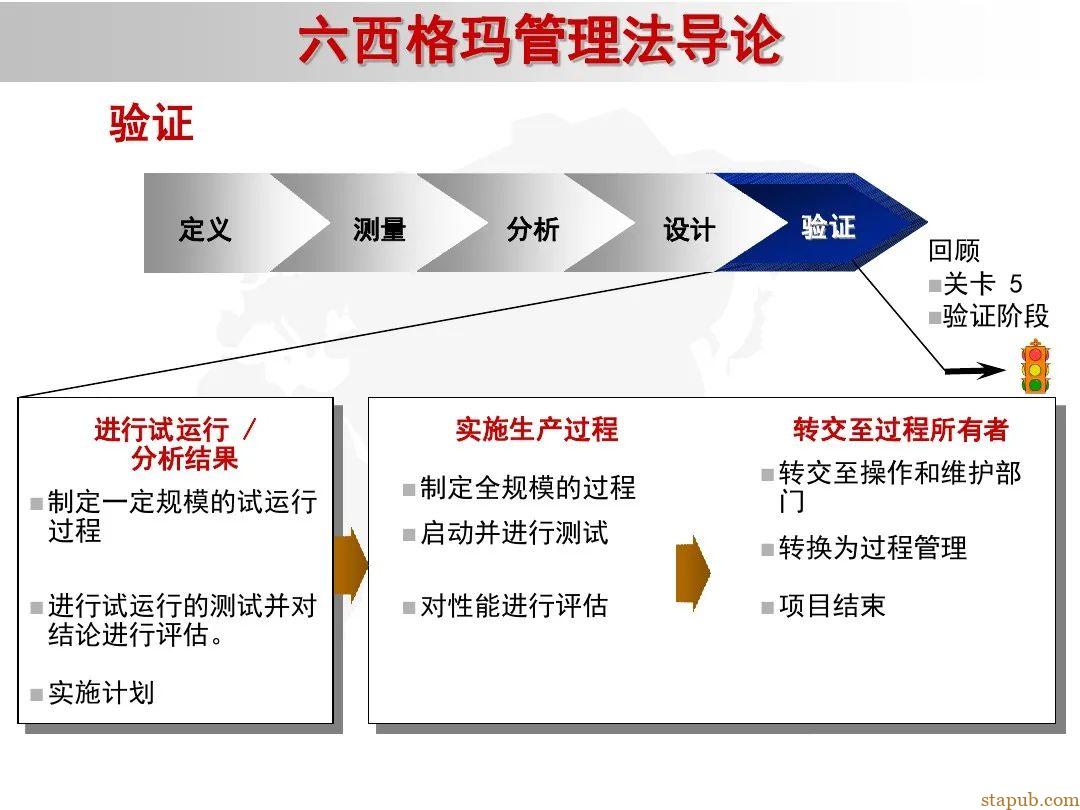 六西格玛管理法导论

验证

定义　测量　分析　设计　验证

回顾
■关卡 5
■验证阶段

进行试运行 /
分析结果

■制定一定规模的试运行过程

■进行试运行的测试并对结论进行评估。

■实施计划

实施生产过程

■制定全规模的过程

■启动并进行测试

■对性能进行评估

转交至过程所有者

■转交至操作和维护部门

■转换为过程管理

■项目结束

stapub.com